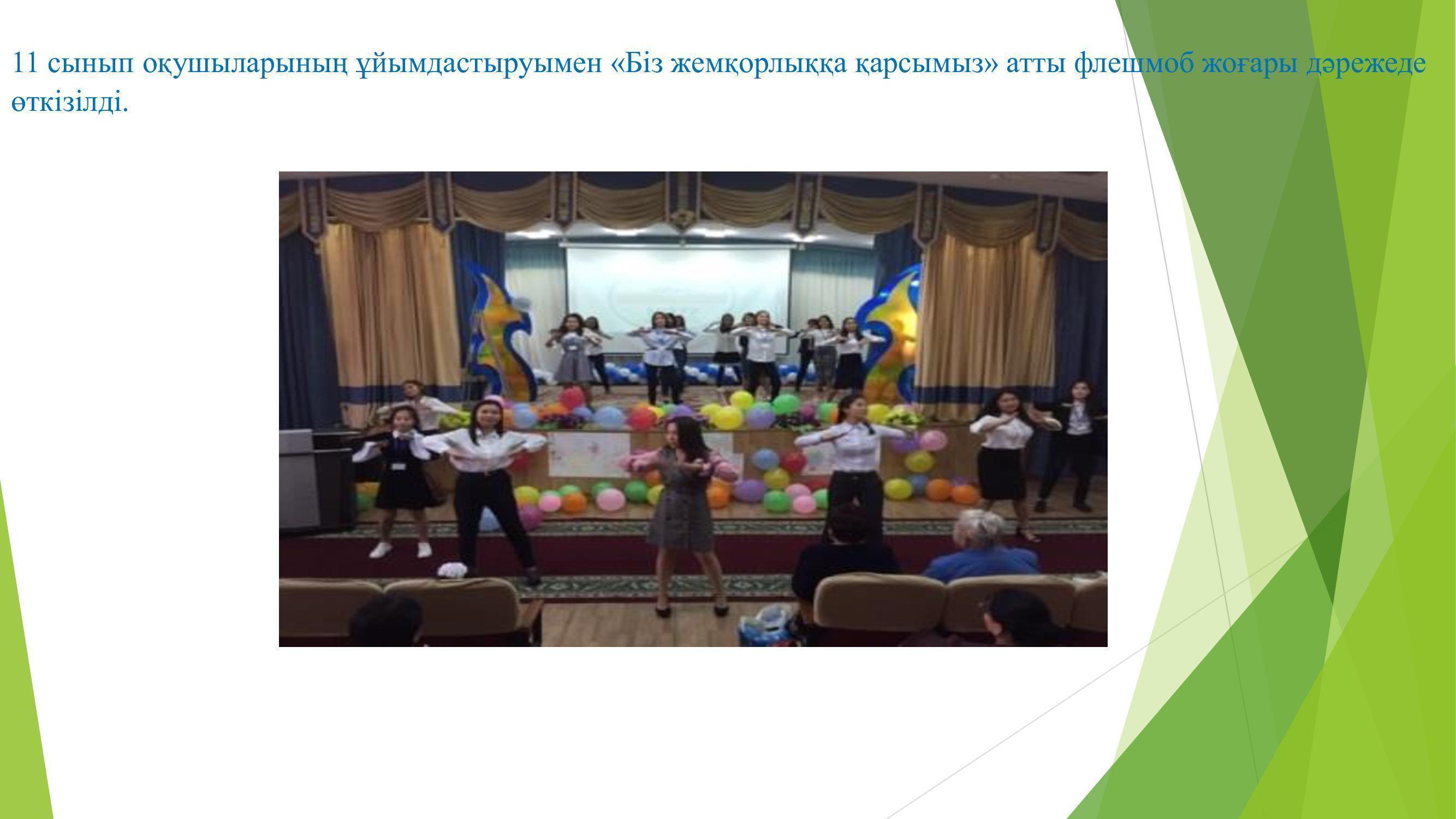 11 сынып оқушыларының ұйымдастыруымен «Біз жемқорлыққа қарсымыз» атты флешмоб жоғары дәрежеде өткізілді.